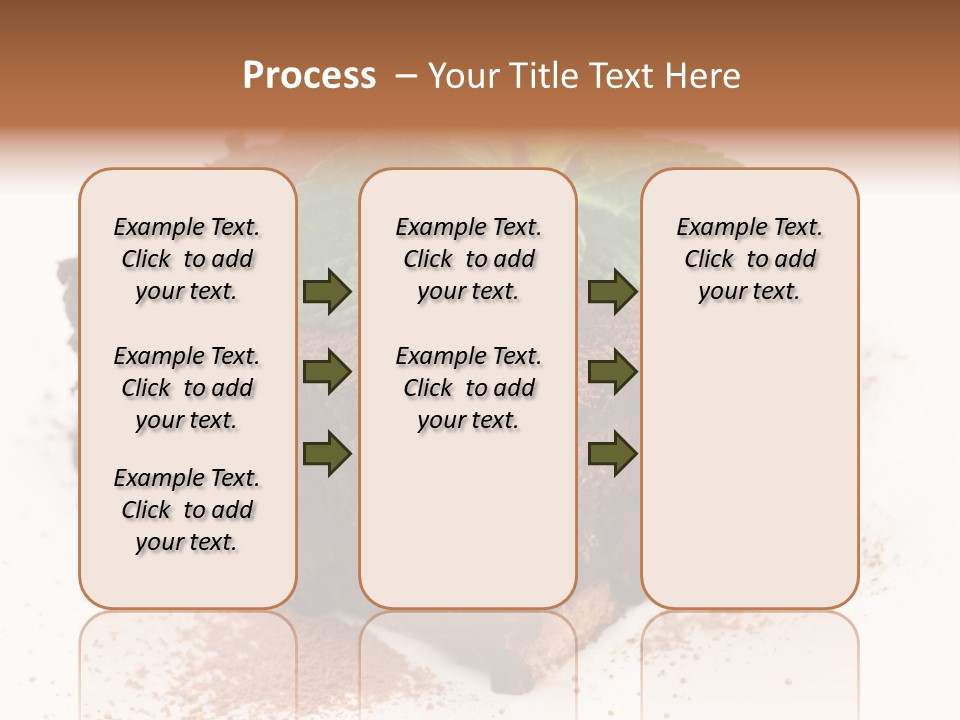 Process – Your Title Text Here

Example Text. Click to add your text.

Example Text. Click to add your text.

Example Text. Click to add your text.

Example Text. Click to add your text.

Example Text. Click to add your text.

Example Text. Click to add your text.